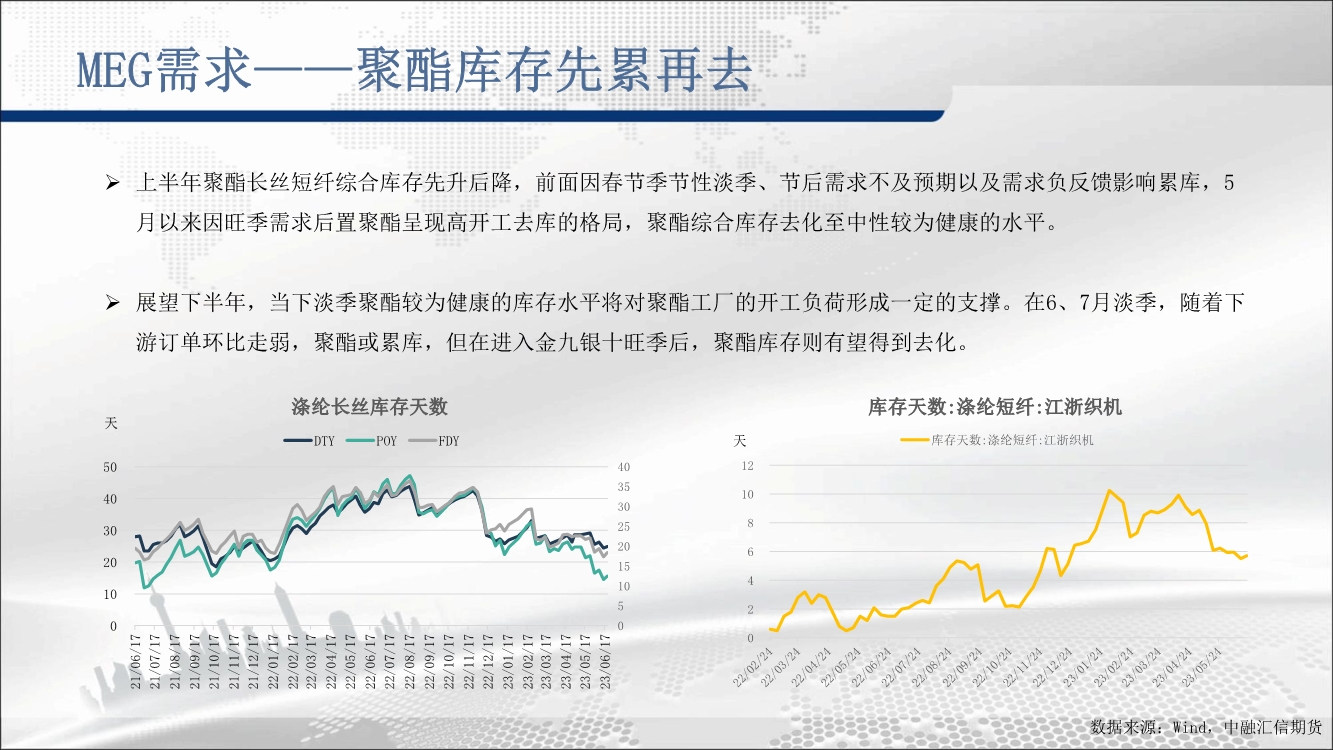 MEG需求——聚酯库存先累再去

➢ 上半年聚酯长丝短纤综合库存先升后降，前面因春节季节性淡季、节后需求不及预期以及需求负反馈影响累库，5月以来因旺季需求后置聚酯呈现高开工去库的格局，聚酯综合库存去化至中性较为健康的水平。

➢ 展望下半年，当下淡季聚酯较为健康的库存水平将对聚酯工厂的开工负荷形成一定的支撑。在6、7月淡季，随着下游订单环比走弱，聚酯或累库，但在进入金九银十旺季后，聚酯库存则有望得到去化。

涤纶长丝库存天数

天

DTY POY FDY

50
40
30
20
10
0

40
35
30
25
20
15
10
5
0

21/06/17 21/07/17 21/08/17 21/09/17 21/10/17 21/11/17 21/12/17 22/01/17 22/02/17 22/03/17 22/04/17 22/05/17 22/06/17 22/07/17 22/08/17 22/09/17 22/10/17 22/11/17 22/12/17 23/01/17 23/02/17 23/03/17 23/04/17 23/05/17 23/06/17

库存天数:涤纶短纤:江浙织机

天

库存天数:涤纶短纤:江浙织机

12
10
8
6
4
2
0

22/02/24 22/03/24 22/04/24 22/05/24 22/06/24 22/07/24 22/08/24 22/09/24 22/10/24 22/11/24 22/12/24 23/01/24 23/02/24 23/03/24 23/04/24 23/05/24

数据来源：Wind，中融汇信期货